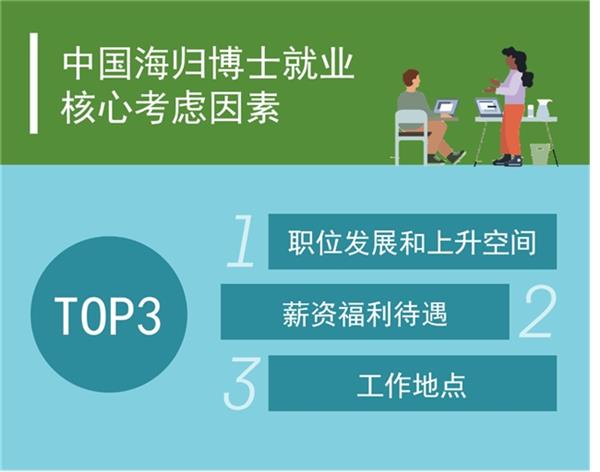 中国海归博士就业
核心考虑因素

TOP3

1 职位发展和上升空间

薪资福利待遇 2

3 工作地点